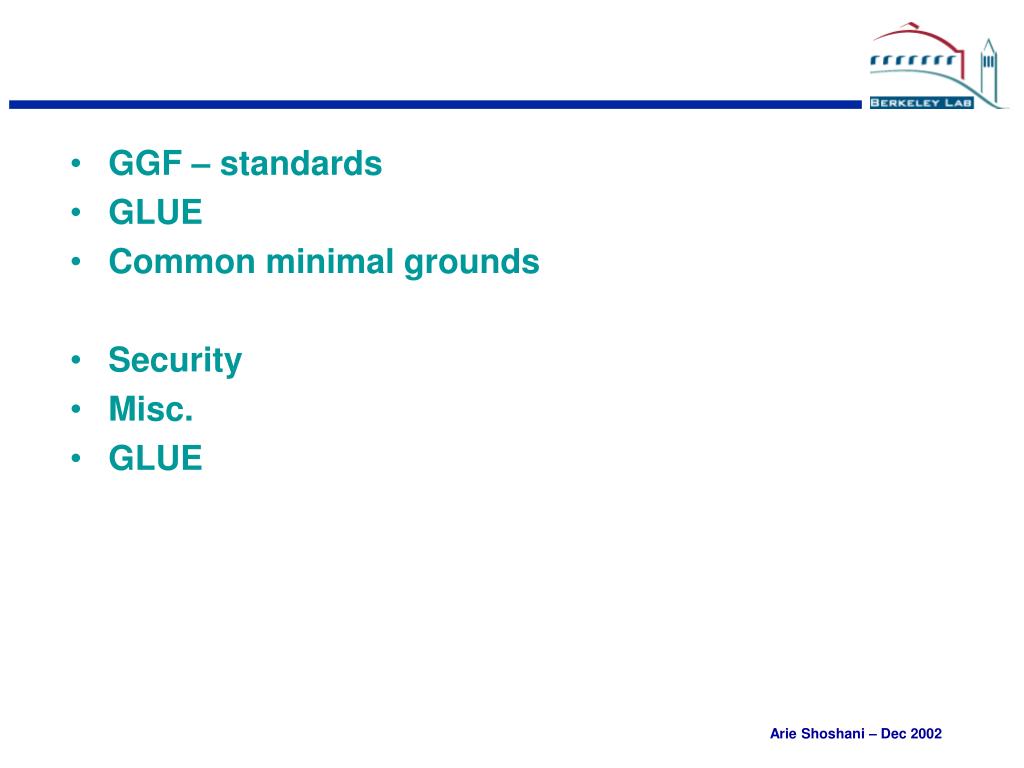 BERKELEY LAB

• GGF – standards
• GLUE
• Common minimal grounds

• Security
• Misc.
• GLUE

Arie Shoshani – Dec 2002